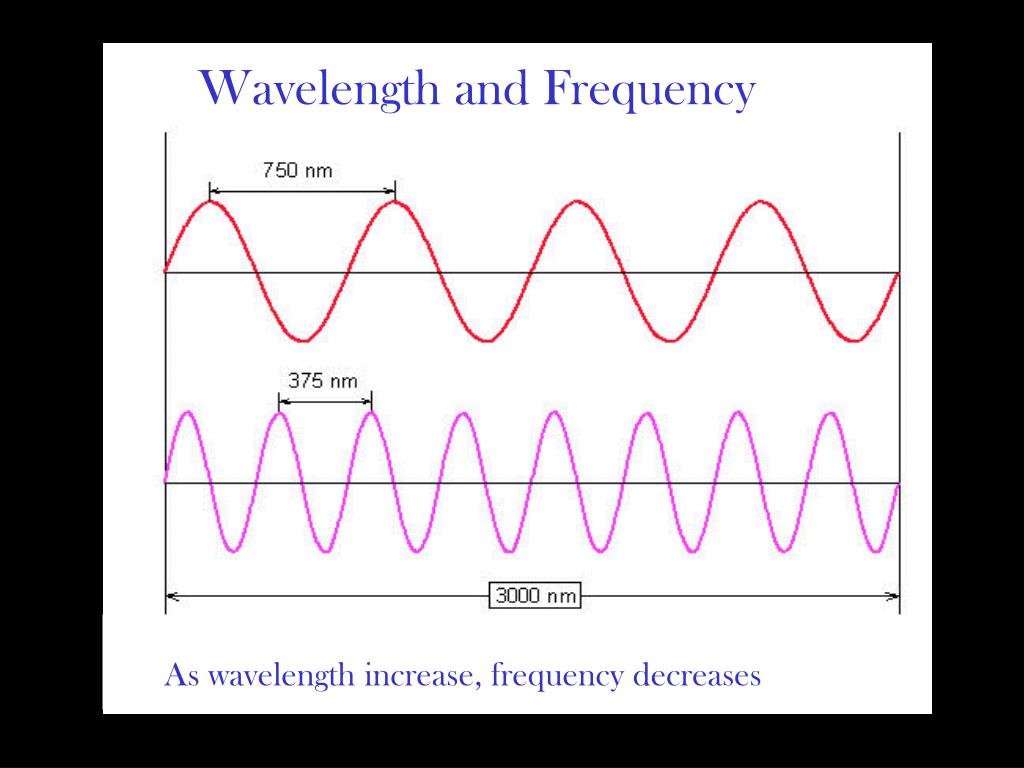 Wavelength and Frequency

750 nm

375 nm

3000 nm

As wavelength increase, frequency decreases